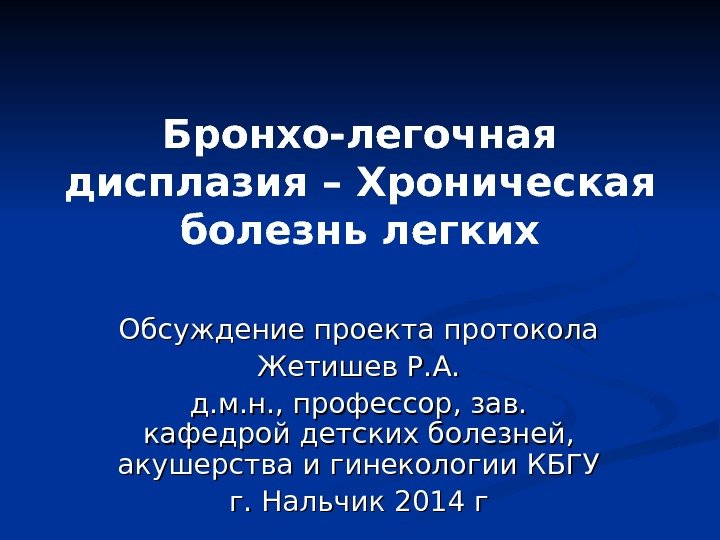 Бронхо-легочная дисплазия – Хроническая болезнь легких

Обсуждение проекта протокола
Жетишев Р.А.
д.м.н., профессор, зав. кафедрой детских болезней, акушерства и гинекологии КБГУ
г. Нальчик 2014 г